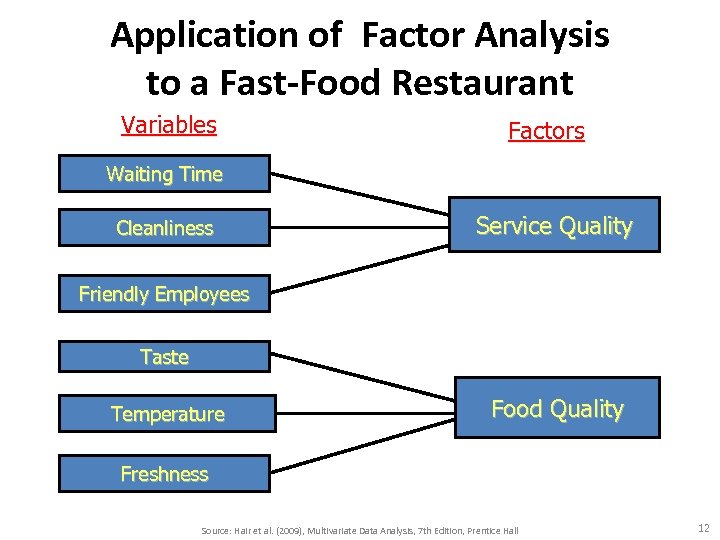 Application of Factor Analysis to a Fast-Food Restaurant

Variables

Factors

Waiting Time

Cleanliness

Friendly Employees

Service Quality

Taste

Temperature

Freshness

Food Quality

Source: Hair et al. (2009), Multivariate Data Analysis, 7th Edition, Prentice Hall

12